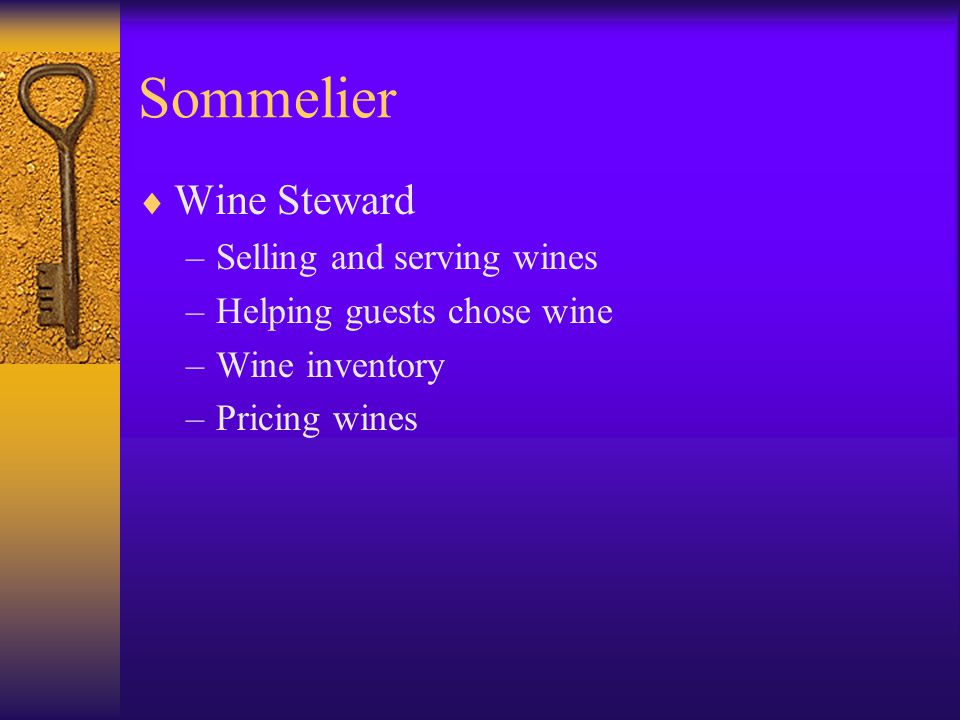 Sommelier

♦ Wine Steward
– Selling and serving wines
– Helping guests chose wine
– Wine inventory
– Pricing wines